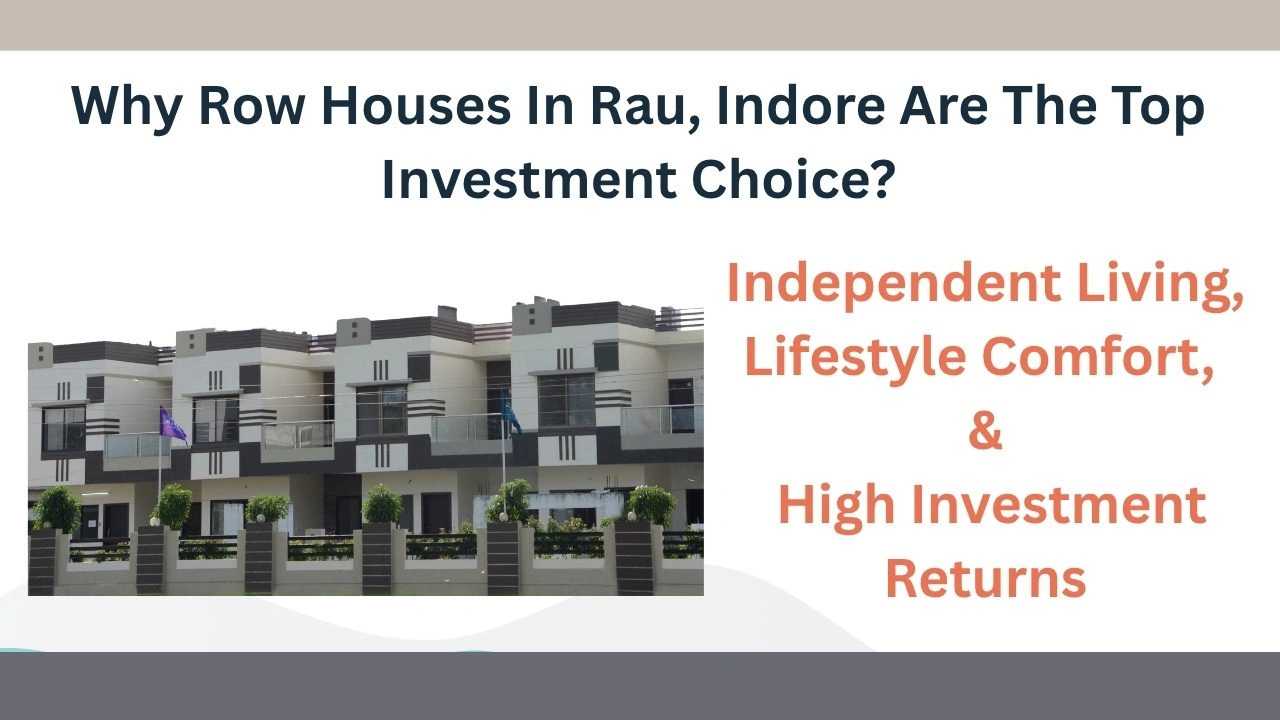 Why Row Houses In Rau, Indore Are The Top Investment Choice?

Independent Living,
Lifestyle Comfort,
&
High Investment Returns